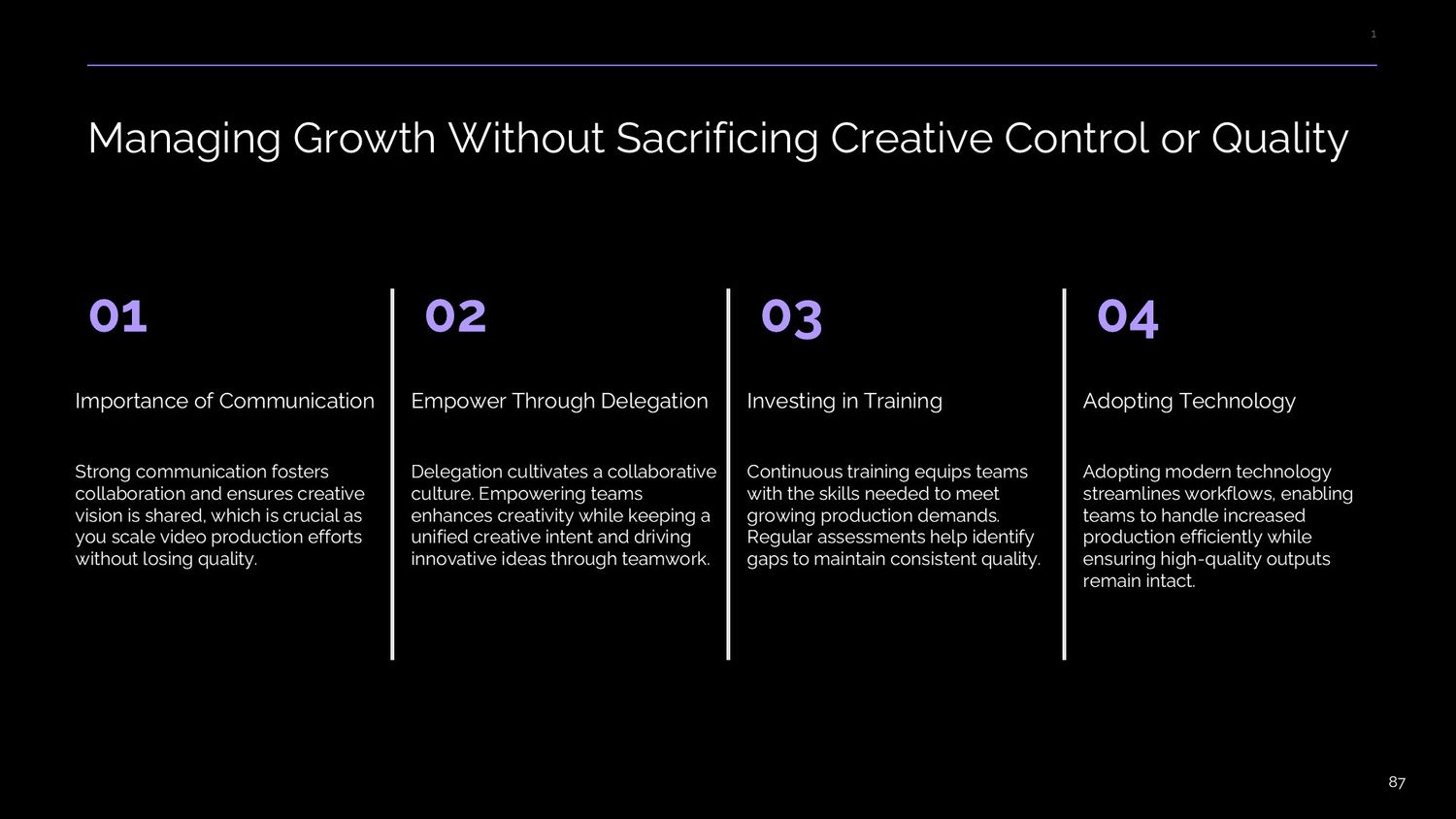 1

Managing Growth Without Sacrificing Creative Control or Quality

01

Importance of Communication

Strong communication fosters collaboration and ensures creative vision is shared, which is crucial as you scale video production efforts without losing quality.

02

Empower Through Delegation

Delegation cultivates a collaborative culture. Empowering teams enhances creativity while keeping a unified creative intent and driving innovative ideas through teamwork.

03

Investing in Training

Continuous training equips teams with the skills needed to meet growing production demands. Regular assessments help identify gaps to maintain consistent quality.

04

Adopting Technology

Adopting modern technology streamlines workflows, enabling teams to handle increased production efficiently while ensuring high-quality outputs remain intact.

87